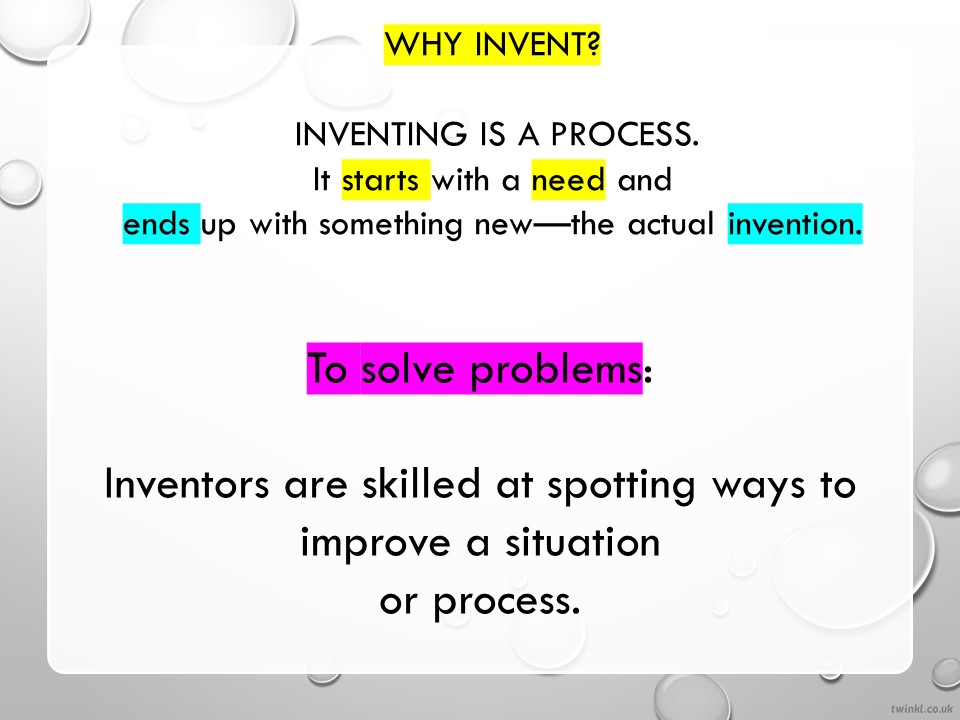 WHY INVENT?

INVENTING IS A PROCESS.
It starts with a need and ends up with something new—the actual invention.

To solve problems:

Inventors are skilled at spotting ways to improve a situation or process.

twinkl.co.uk